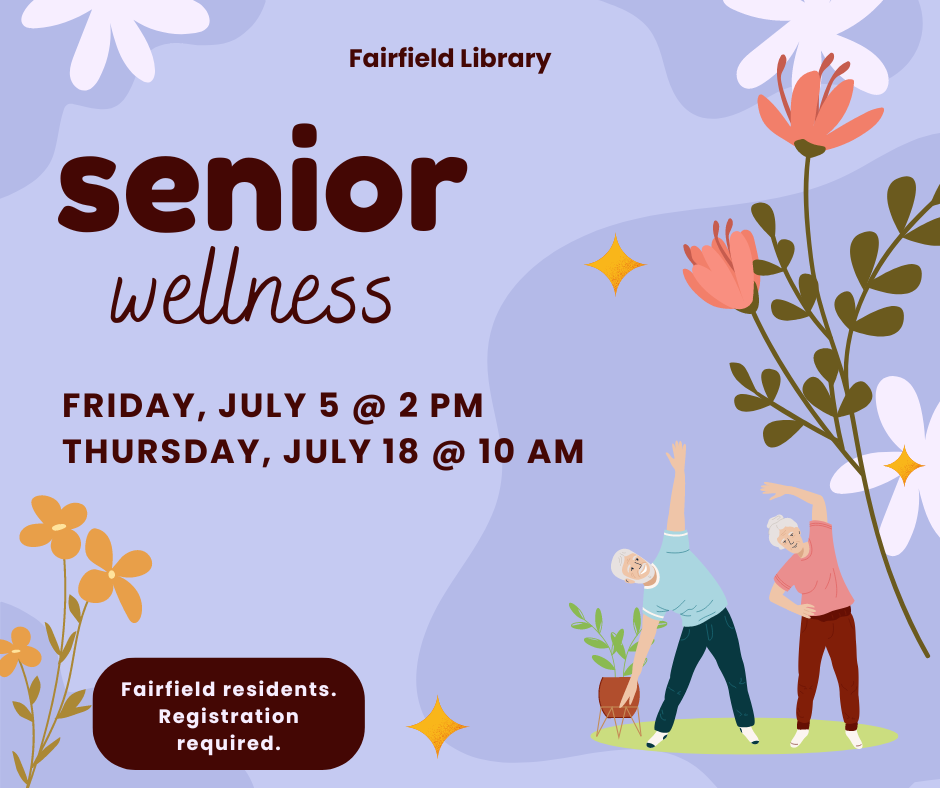 Fairfield Library

senior

wellness

FRIDAY, JULY 5 @ 2 PM
THURSDAY, JULY 18 @ 10 AM

Fairfield residents. Registration required.